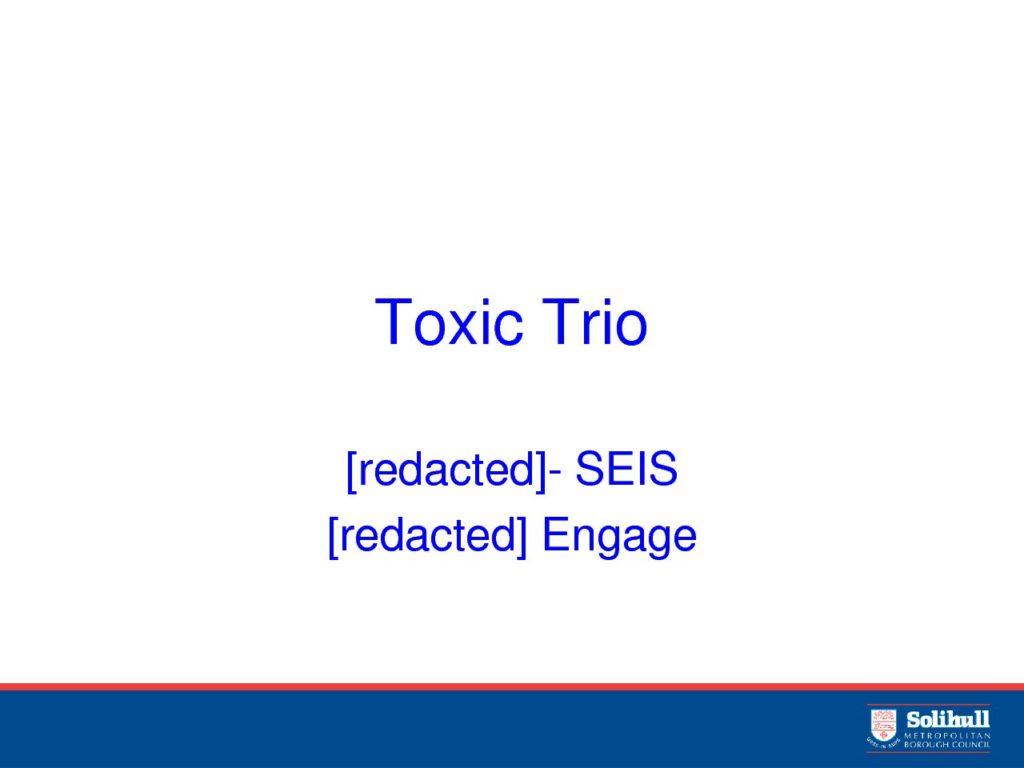 Toxic Trio

[redacted]- SEIS
[redacted] Engage

Solihull
METROPOLITAN
BOROUGH COUNCIL